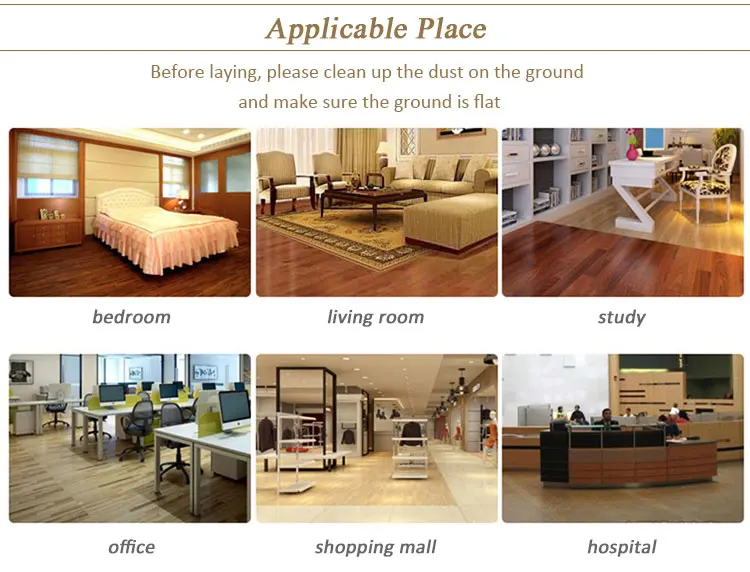 Applicable Place

Before laying, please clean up the dust on the ground and make sure the ground is flat

bedroom

living room

study

office

shopping mall

hospital